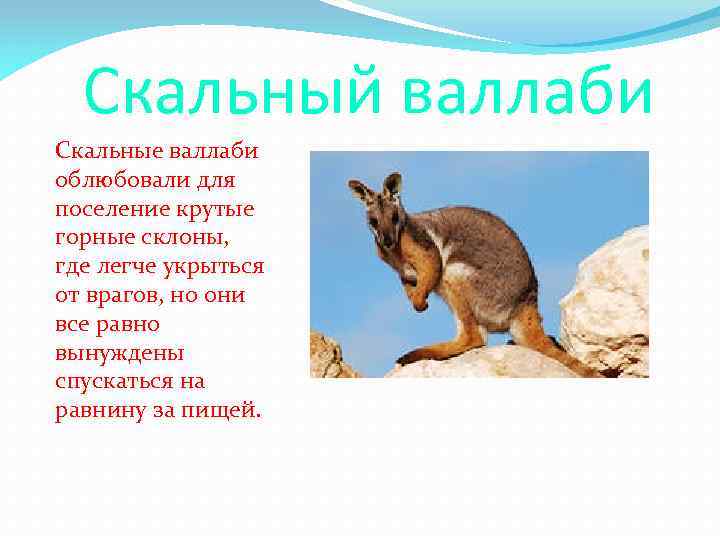 Скальный валлаби

Скальные валлаби облюбовали для поселение крутые горные склоны, где легче укрыться от врагов, но они все равно вынуждены спускаться на равнину за пищей.